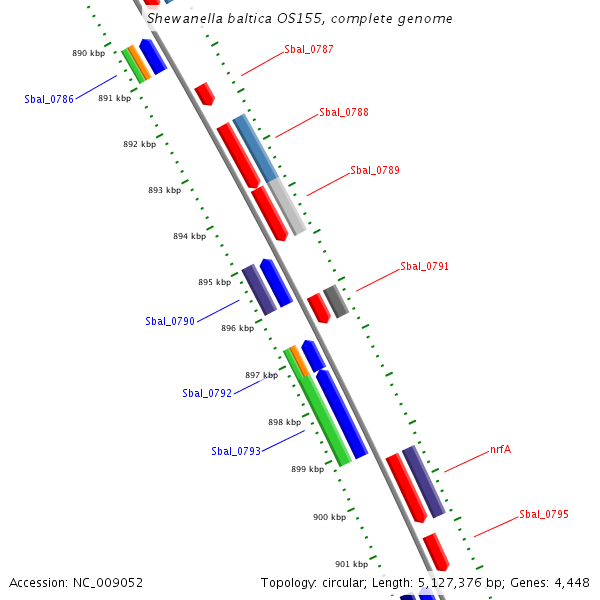 Shewanella baltica OS155, complete genome

890 kbp
Sbal_0787
Sbal_0786
891 kbp
Sbal_0788
892 kbp
Sbal_0789
893 kbp
894 kbp
Sbal_0791
895 kbp
Sbal_0790
896 kbp
897 kbp
Sbal_0792
898 kbp
Sbal_0793
nrfA
899 kbp
Sbal_0795
900 kbp
901 kbp

Accession: NC_009052

Topology: circular; Length: 5,127,376 bp; Genes: 4,448